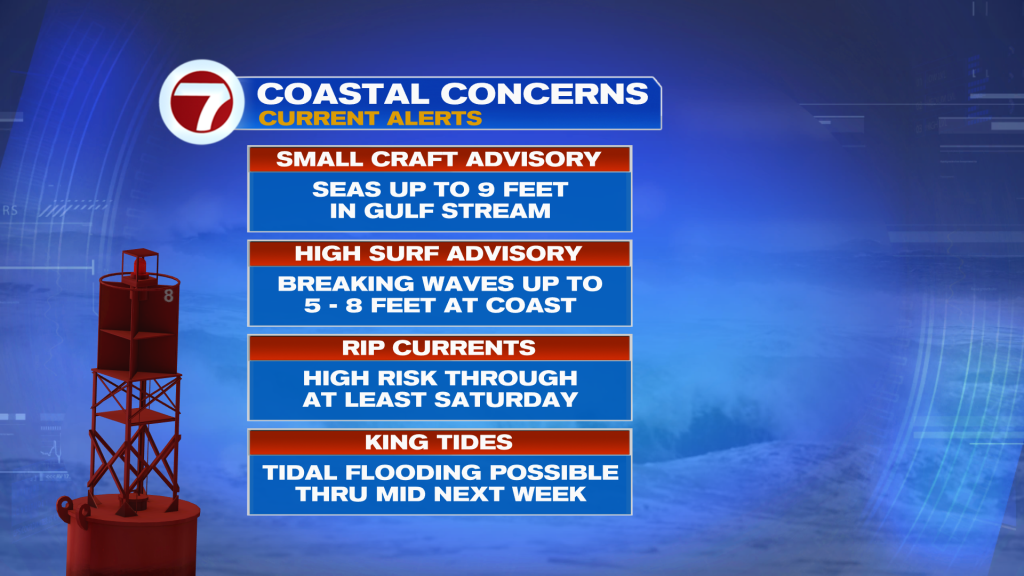 7
COASTAL CONCERNS
CURRENT ALERTS

SMALL CRAFT ADVISORY
SEAS UP TO 9 FEET IN GULF STREAM

HIGH SURF ADVISORY
BREAKING WAVES UP TO 5 - 8 FEET AT COAST

RIP CURRENTS
HIGH RISK THROUGH AT LEAST SATURDAY

KING TIDES
TIDAL FLOODING POSSIBLE THRU MID NEXT WEEK

8